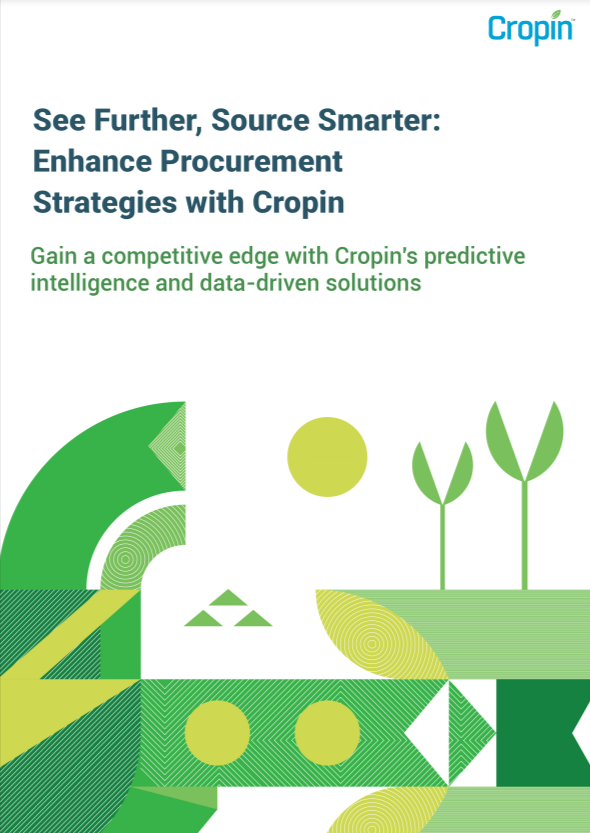 Cropin™

See Further, Source Smarter: Enhance Procurement Strategies with Cropin

Gain a competitive edge with Cropin's predictive intelligence and data-driven solutions